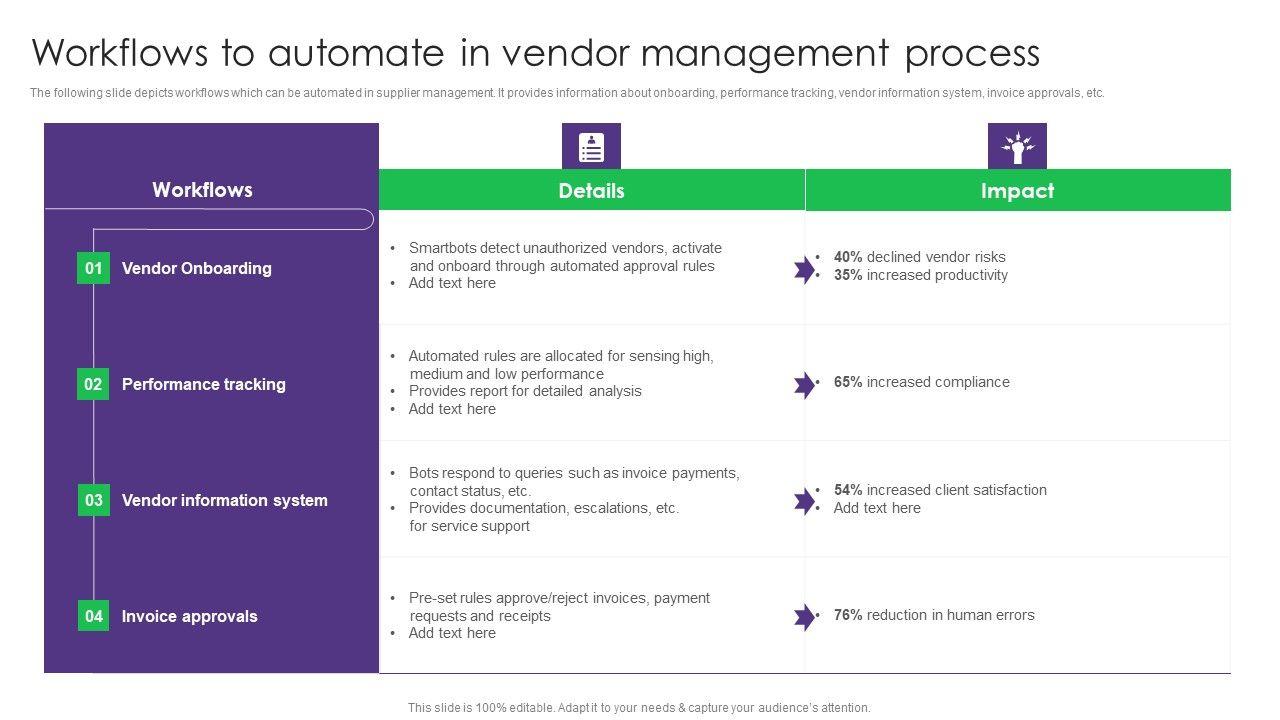 Workflows to automate in vendor management process

The following slide depicts workflows which can be automated in supplier management. It provides information about onboarding, performance tracking, vendor information system, invoice approvals, etc.

| Workflows | Details | Impact |
|---|---|---|
| 01 Vendor Onboarding | • Smartbots detect unauthorized vendors, activate and onboard through automated approval rules • Add text here | • **40%** declined vendor risks • **35%** increased productivity |
| 02 Performance tracking | • Automated rules are allocated for sensing high, medium and low performance • Provides report for detailed analysis • Add text here | • **65%** increased compliance |
| 03 Vendor information system | • Bots respond to queries such as invoice payments, contact status, etc. • Provides documentation, escalations, etc. for service support | • **54%** increased client satisfaction • Add text here |
| 04 Invoice approvals | • Pre-set rules approve/reject invoices, payment requests and receipts • Add text here | • **76%** reduction in human errors |

This slide is 100% editable. Adapt it to your needs & capture your audience's attention.